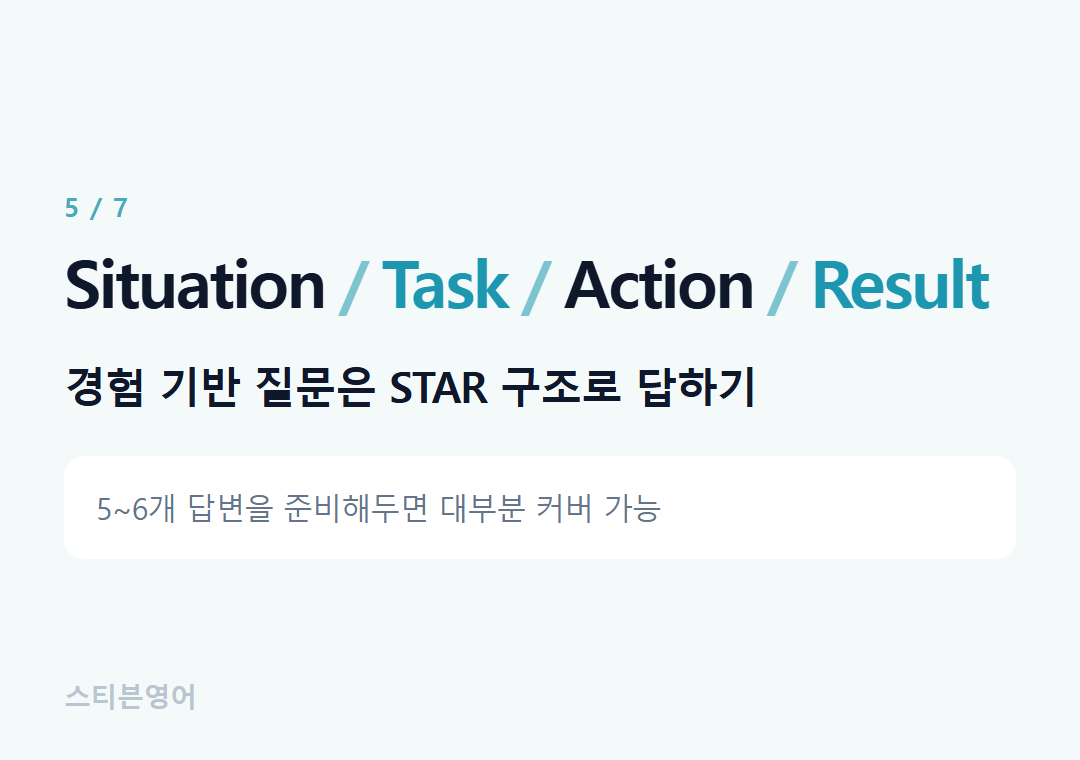 5 / 7

Situation / Task / Action / Result

경험 기반 질문은 STAR 구조로 답하기

5~6개 답변을 준비해두면 대부분 커버 가능

스티븐영어